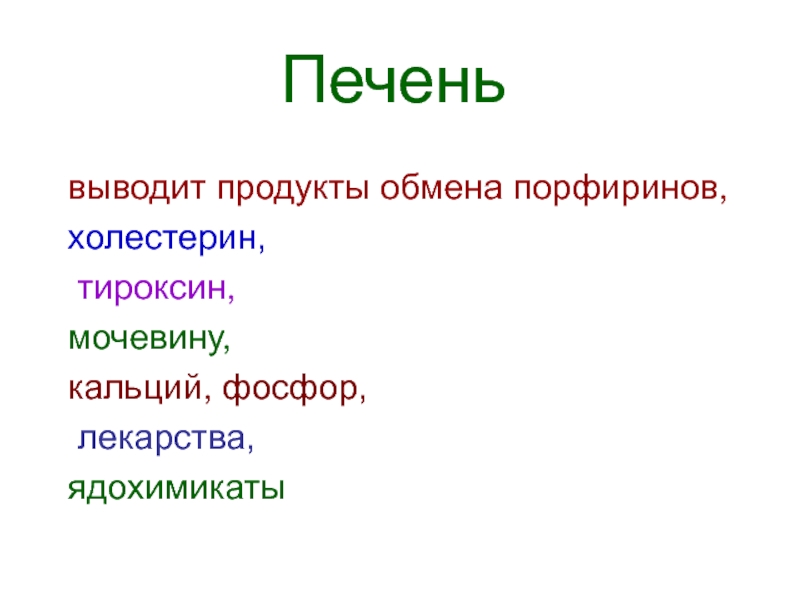 Печень

выводит продукты обмена порфиринов,
холестерин,
тироксин,
мочевину,
кальций, фосфор,
лекарства,
ядохимикаты